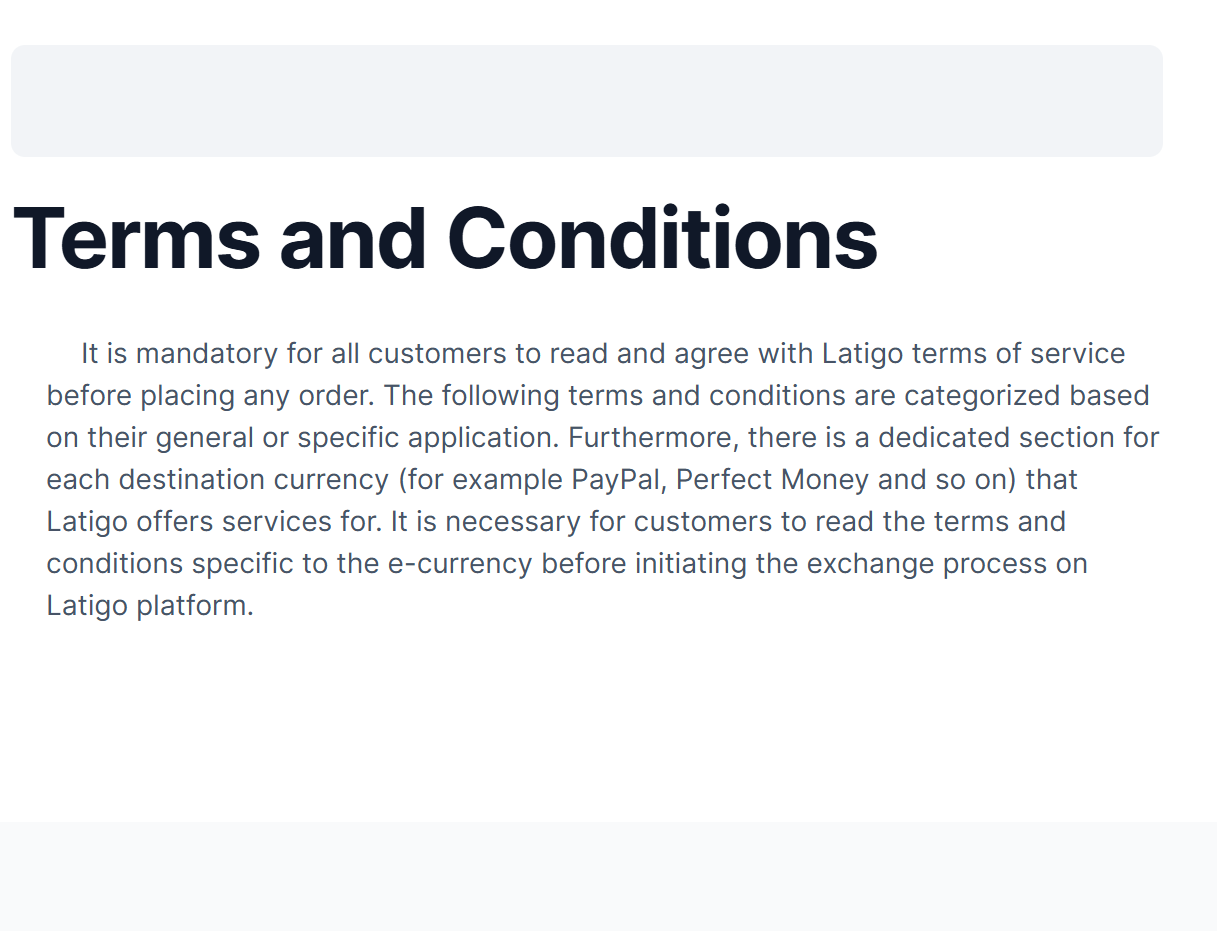 Terms and Conditions

It is mandatory for all customers to read and agree with Latigo terms of service before placing any order. The following terms and conditions are categorized based on their general or specific application. Furthermore, there is a dedicated section for each destination currency (for example PayPal, Perfect Money and so on) that Latigo offers services for. It is necessary for customers to read the terms and conditions specific to the e-currency before initiating the exchange process on Latigo platform.